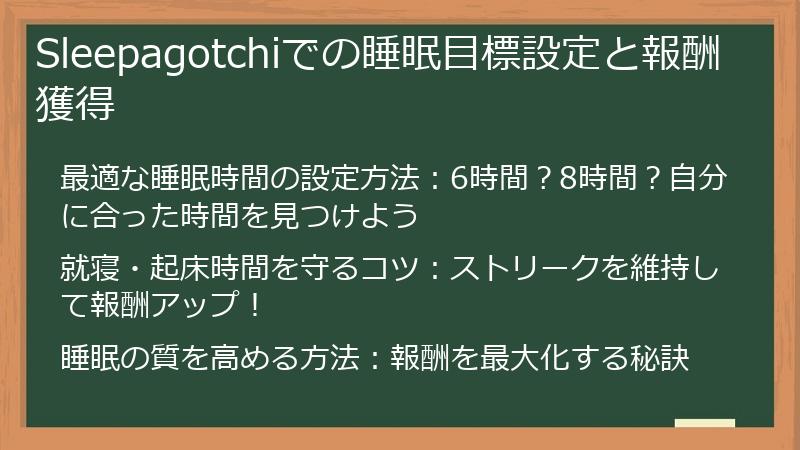 Sleepagotchiでの睡眠目標設定と報酬獲得

最適な睡眠時間の設定方法：6時間？8時間？自分に合った時間を見つけよう

就寝・起床時間を守るコツ：ストリークを維持して報酬アップ！

睡眠の質を高める方法：報酬を最大化する秘訣